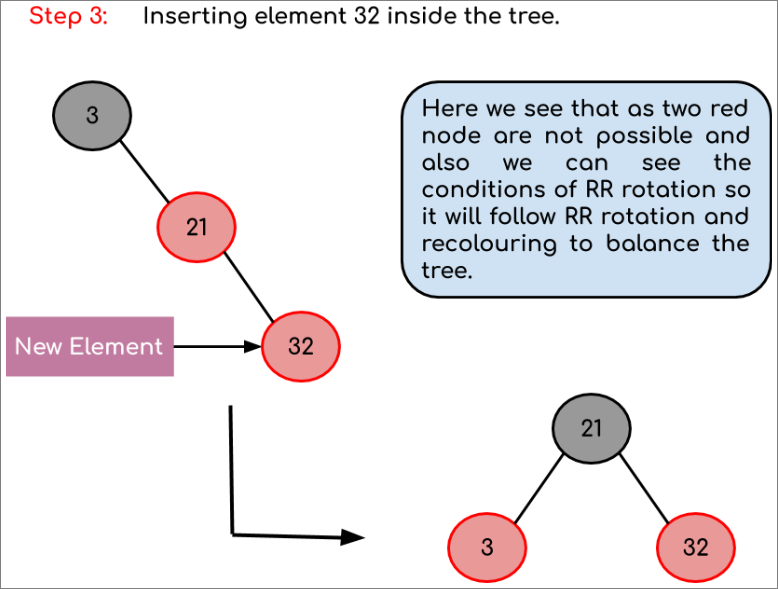 Step 3: Inserting element 32 inside the tree.

3

21

New Element

32

Here we see that as two red node are not possible and also we can see the conditions of RR rotation so it will follow RR rotation and recolouring to balance the tree.

21

3

32